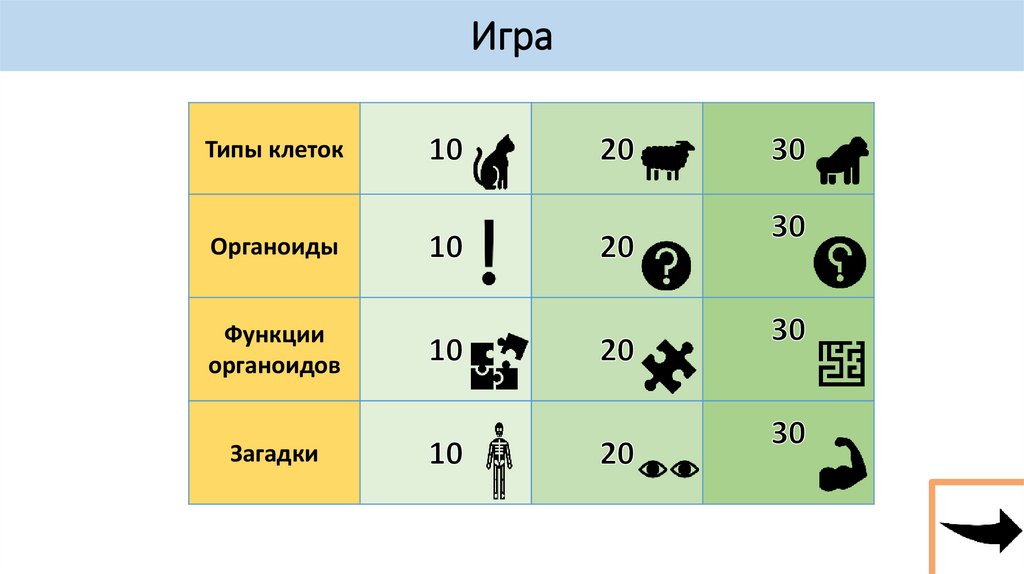 Игра

| Типы клеток | 10 | 20 | 30 |
|---|---|---|---|
| Органоиды | 10 | 20 | 30 |
| Функции органоидов | 10 | 20 | 30 |
| Загадки | 10 | 20 | 30 |